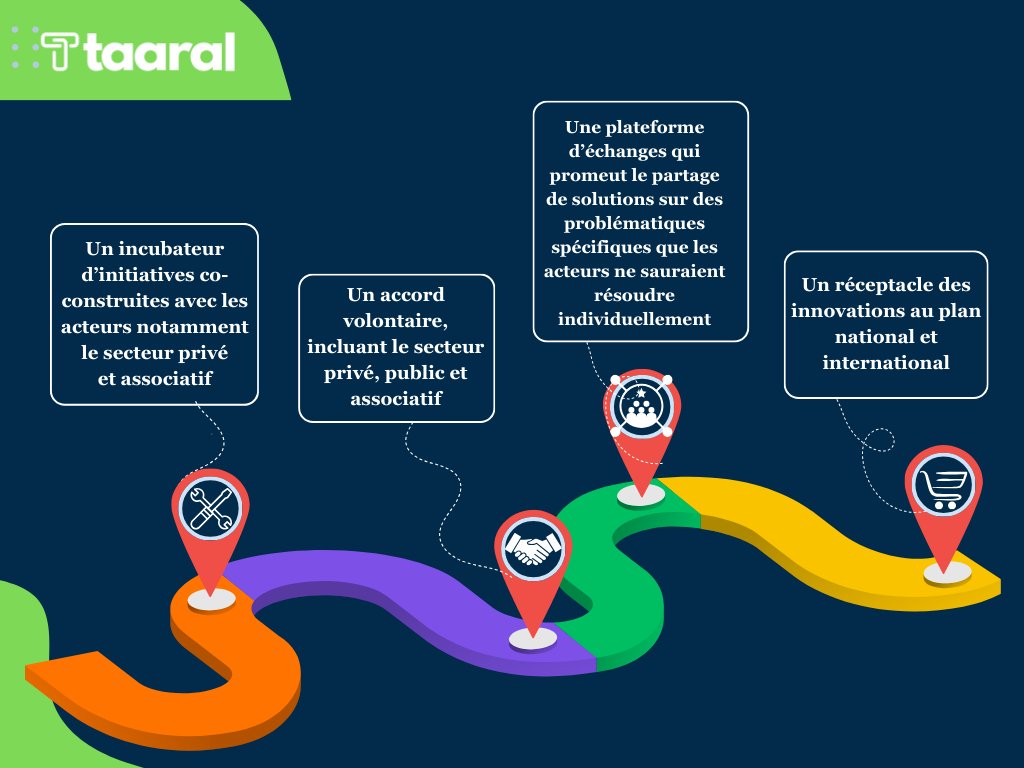 taaral

Un incubateur d'initiatives co-construites avec les acteurs notamment le secteur privé et associatif

Un accord volontaire, incluant le secteur privé, public et associatif

Une plateforme d'échanges qui promeut le partage de solutions sur des problématiques spécifiques que les acteurs ne sauraient résoudre individuellement

Un réceptacle des innovations au plan national et international